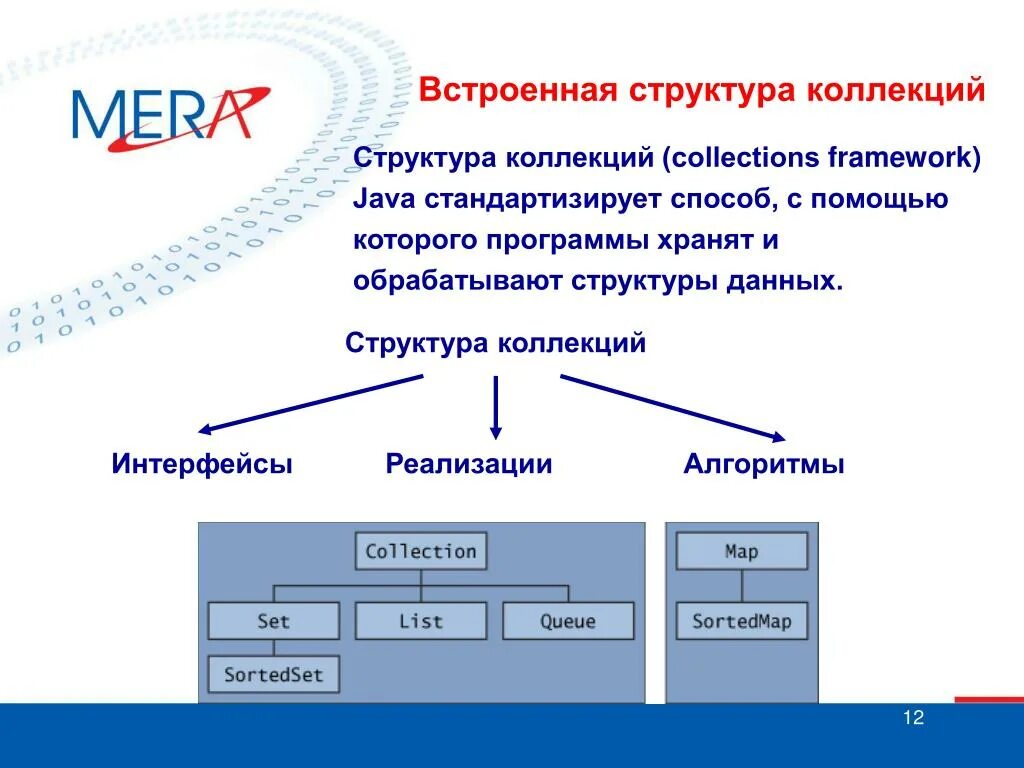 MERA

Встроенная структура коллекций

Структура коллекций (collections framework) Java стандартизирует способ, с помощью которого программы хранят и обрабатывают структуры данных.

Структура коллекций

Интерфейсы

Реализации

Алгоритмы

Collection

Set

List

Queue

SortedSet

Map

SortedMap

12